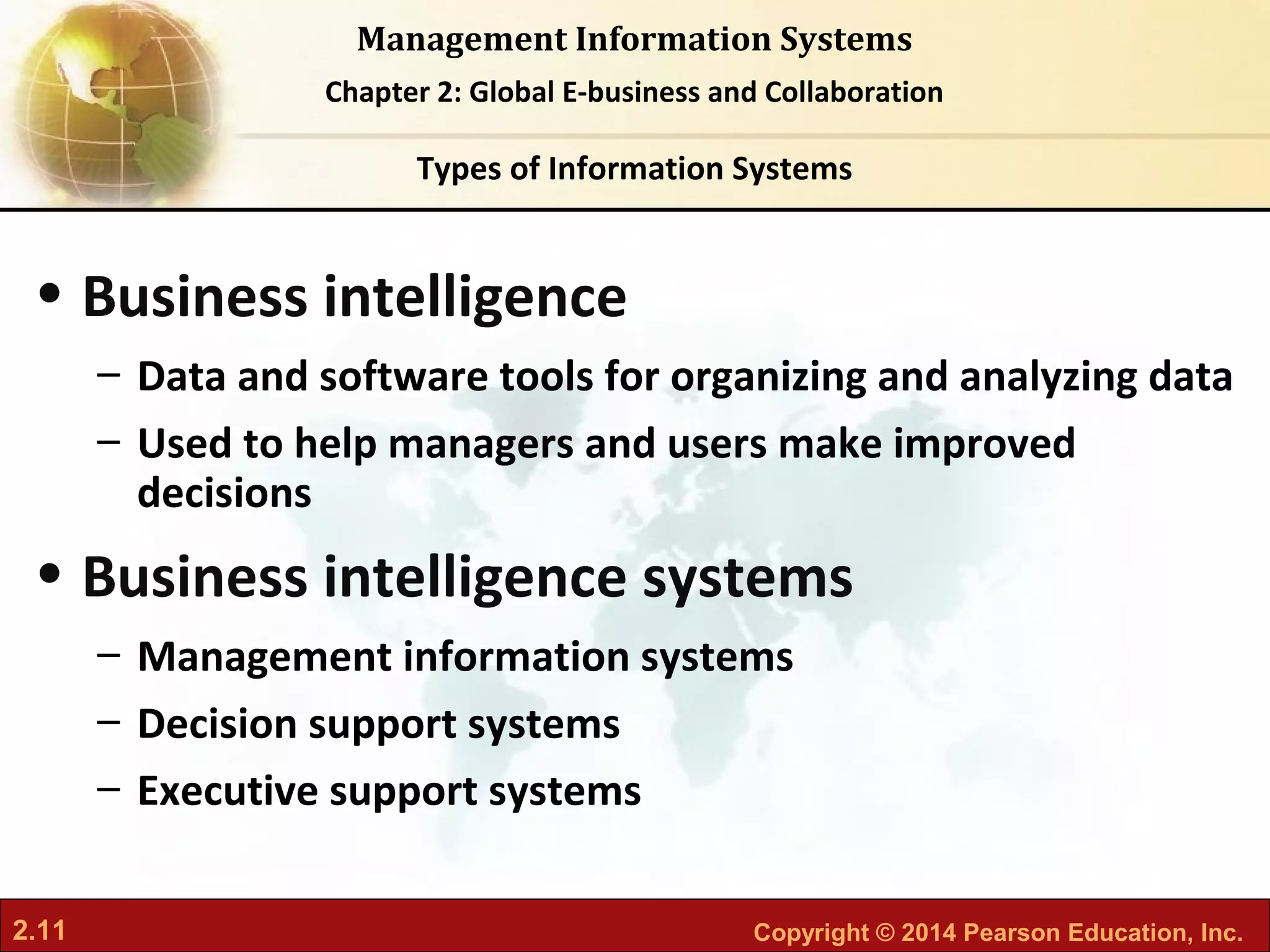 Management Information Systems

Chapter 2: Global E-business and Collaboration

Types of Information Systems

• Business intelligence

– Data and software tools for organizing and analyzing data

– Used to help managers and users make improved decisions

• Business intelligence systems

– Management information systems

– Decision support systems

– Executive support systems

2.11

Copyright © 2014 Pearson Education, Inc.